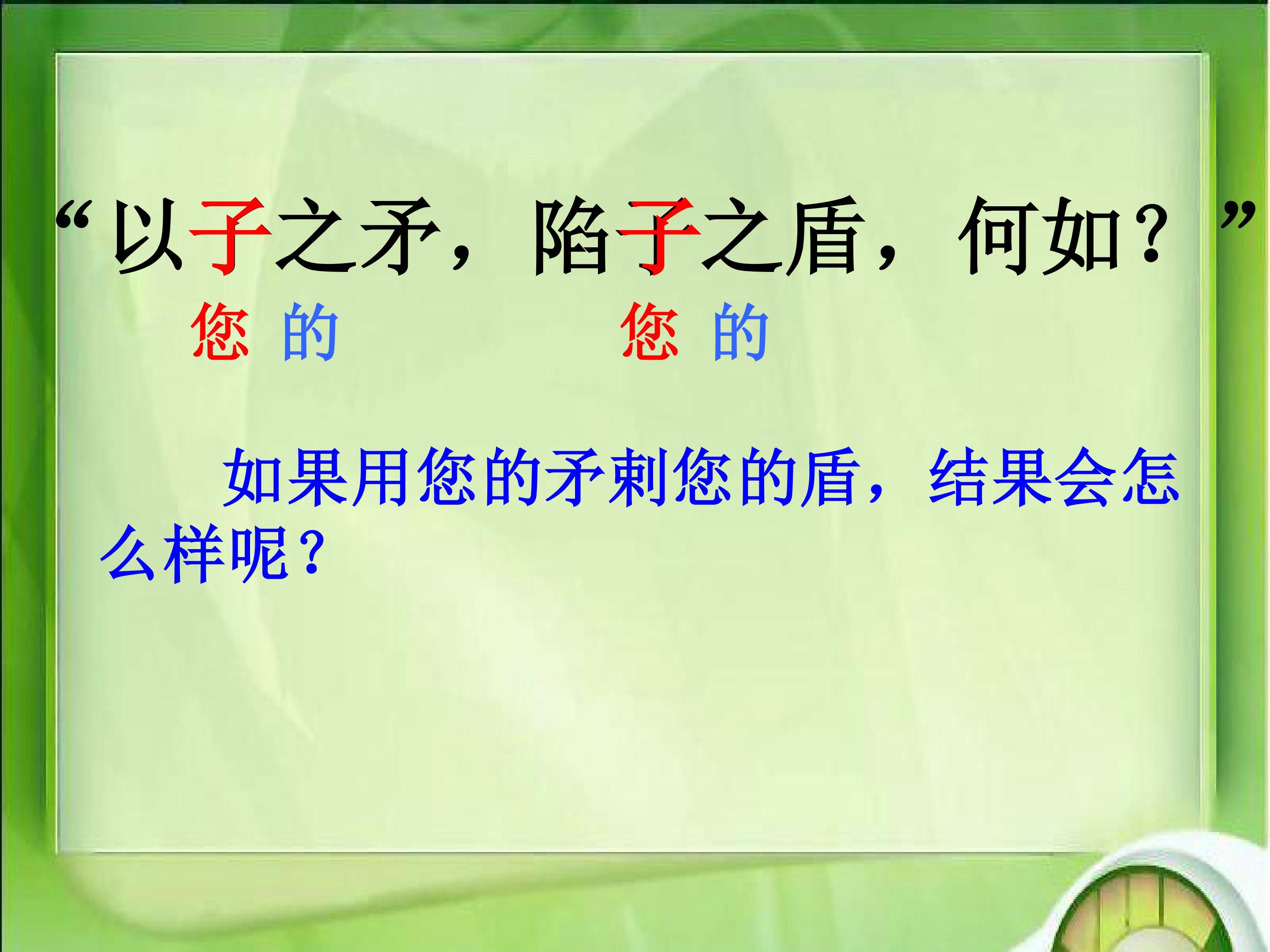 “以子之矛，陷子之盾，何如？”

您 的　　您 的

如果用您的矛刺您的盾，结果会怎么样呢？